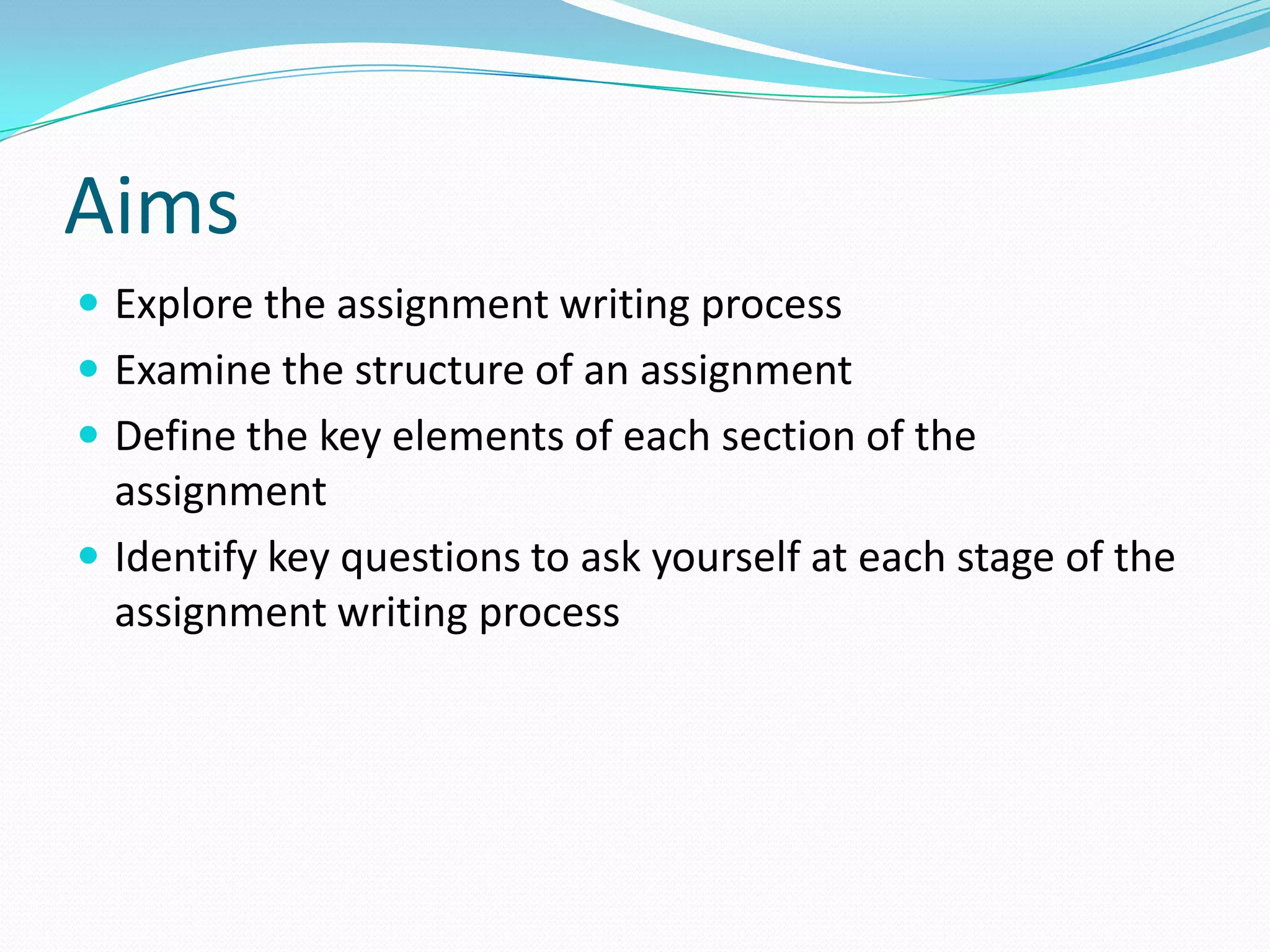 Aims

- Explore the assignment writing process
- Examine the structure of an assignment
- Define the key elements of each section of the assignment
- Identify key questions to ask yourself at each stage of the assignment writing process